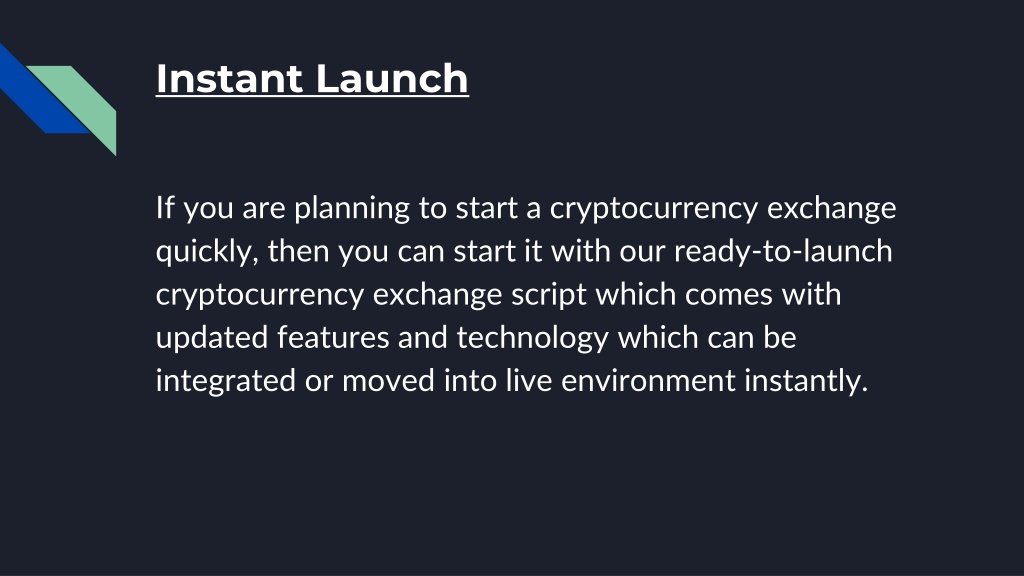 Instant Launch

If you are planning to start a cryptocurrency exchange quickly, then you can start it with our ready-to-launch cryptocurrency exchange script which comes with updated features and technology which can be integrated or moved into live environment instantly.